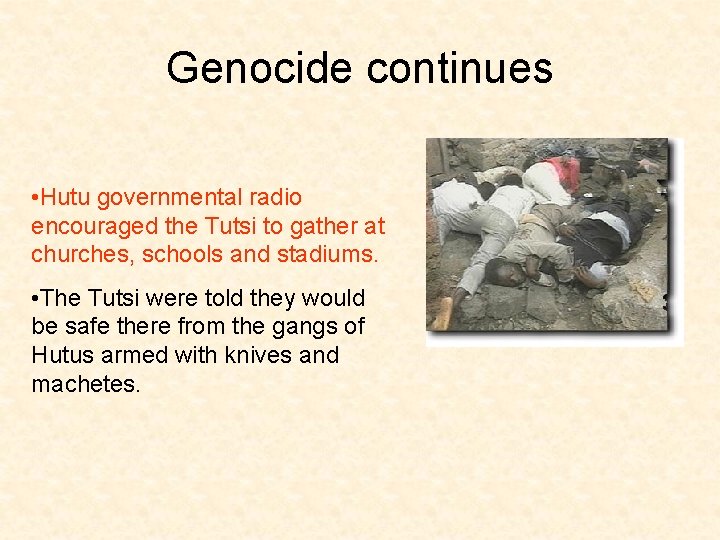 Genocide continues

•Hutu governmental radio encouraged the Tutsi to gather at churches, schools and stadiums.

•The Tutsi were told they would be safe there from the gangs of Hutus armed with knives and machetes.